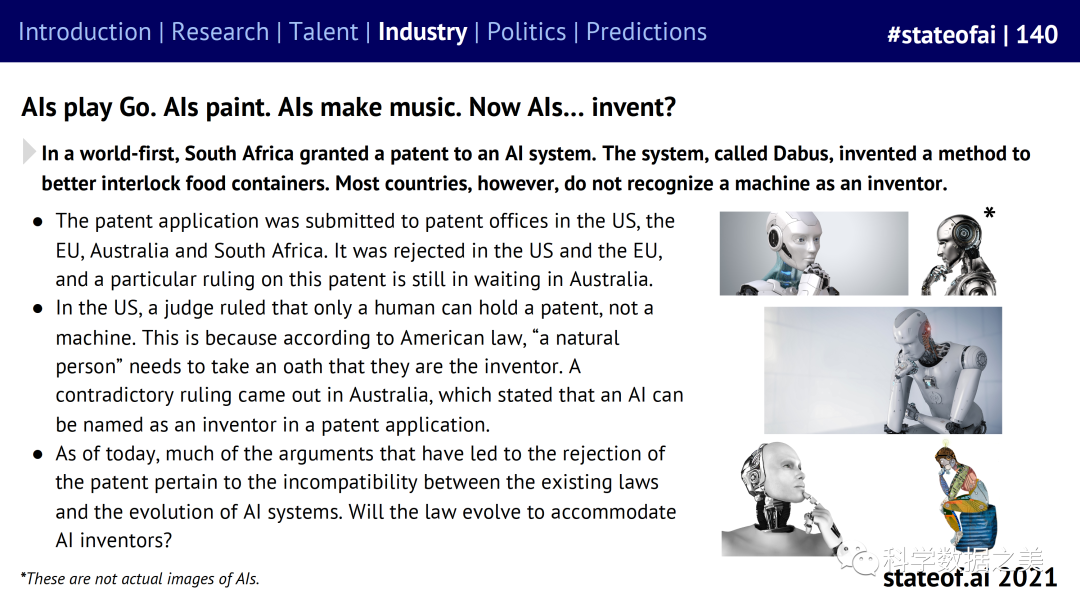 Introduction | Research | Talent | Industry | Politics | Predictions

#stateofai | 140

AIs play Go. AIs paint. AIs make music. Now AIs… invent?

In a world-first, South Africa granted a patent to an AI system. The system, called Dabus, invented a method to better interlock food containers. Most countries, however, do not recognize a machine as an inventor.

● The patent application was submitted to patent offices in the US, the EU, Australia and South Africa. It was rejected in the US and the EU, and a particular ruling on this patent is still in waiting in Australia.
● In the US, a judge ruled that only a human can hold a patent, not a machine. This is because according to American law, “a natural person” needs to take an oath that they are the inventor. A contradictory ruling came out in Australia, which stated that an AI can be named as an inventor in a patent application.
● As of today, much of the arguments that have led to the rejection of the patent pertain to the incompatibility between the existing laws and the evolution of AI systems. Will the law evolve to accommodate AI inventors?

*

*These are not actual images of AIs.

科学数据之美

stateof.ai 2021